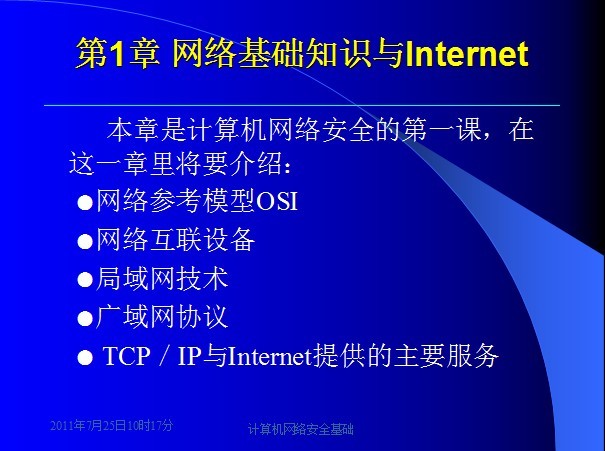 第1章 网络基础知识与Internet

本章是计算机网络安全的第一课，在这一章里将要介绍：

●网络参考模型OSI
●网络互联设备
●局域网技术
●广域网协议
● TCP／IP与Internet提供的主要服务

2011年7月25日10时17分

计算机网络安全基础